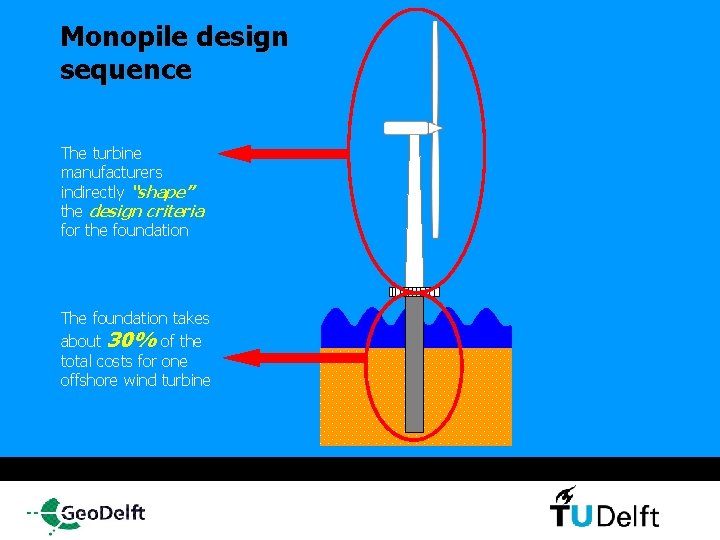 Monopile design sequence

The turbine manufacturers indirectly "shape" the design criteria for the foundation

The foundation takes about 30% of the total costs for one offshore wind turbine

GeoDelft

TUDelft